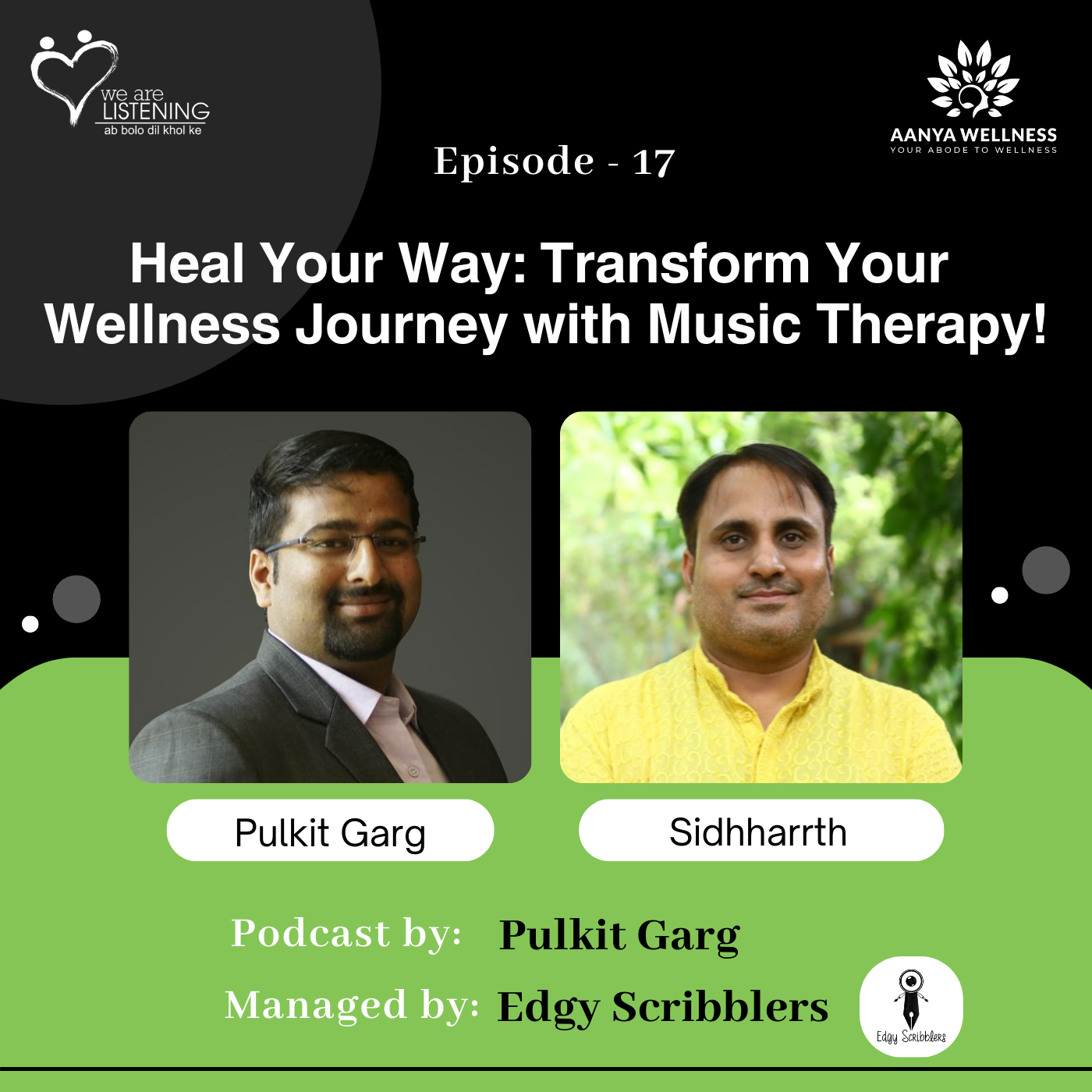 we are LISTENING
ab bolo dil khol ke

AANYA WELLNESS
YOUR ABODE TO WELLNESS

Episode - 17

Heal Your Way: Transform Your Wellness Journey with Music Therapy!

Pulkit Garg

Sidhharrth

Podcast by: Pulkit Garg

Managed by: Edgy Scribblers

Edgy Scribblers